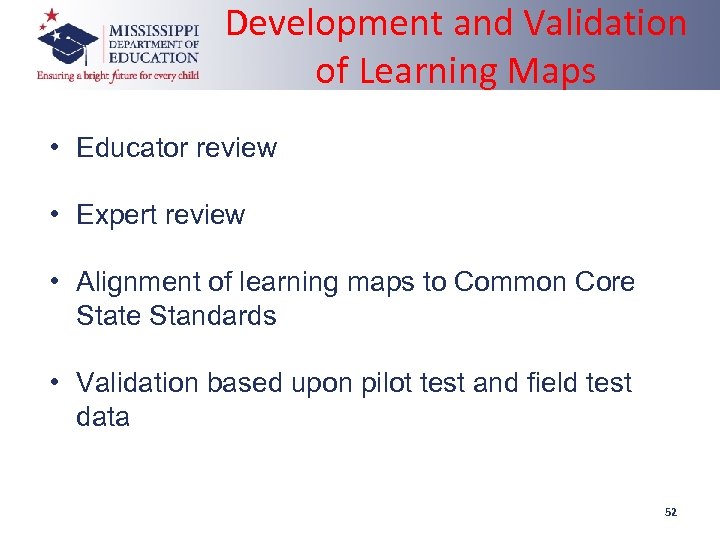 MISSISSIPPI
DEPARTMENT OF
EDUCATION
Ensuring a bright future for every child

Development and Validation of Learning Maps

• Educator review

• Expert review

• Alignment of learning maps to Common Core State Standards

• Validation based upon pilot test and field test data

52